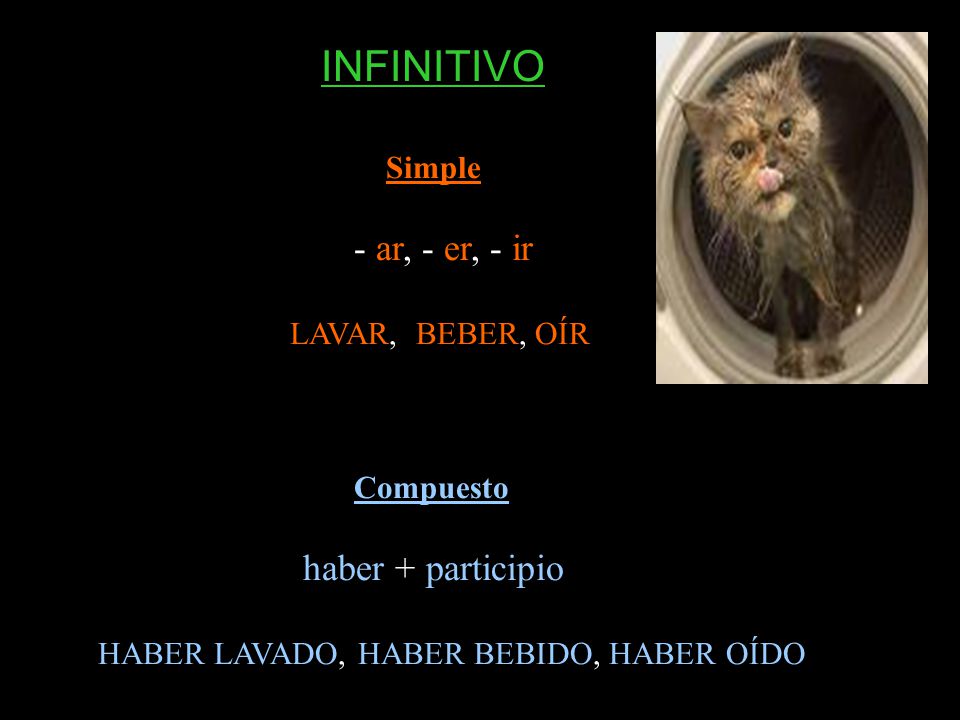 INFINITIVO

Simple

- ar, - er, - ir

LAVAR, BEBER, OÍR

Compuesto

haber + participio

HABER LAVADO, HABER BEBIDO, HABER OÍDO